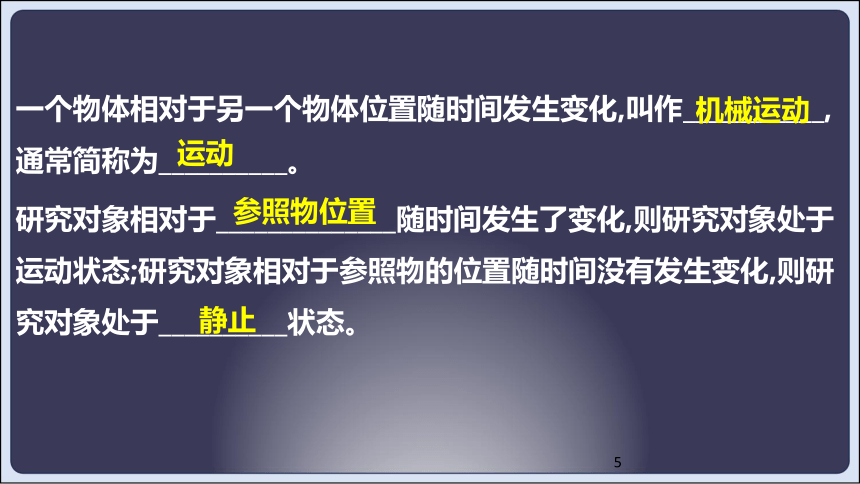 一个物体相对于另一个物体位置随时间发生变化,叫作__机械运动__,通常简称为__运动__。

研究对象相对于__参照物位置__随时间发生了变化,则研究对象处于运动状态;研究对象相对于参照物的位置随时间没有发生变化,则研究对象处于__静止__状态。

5